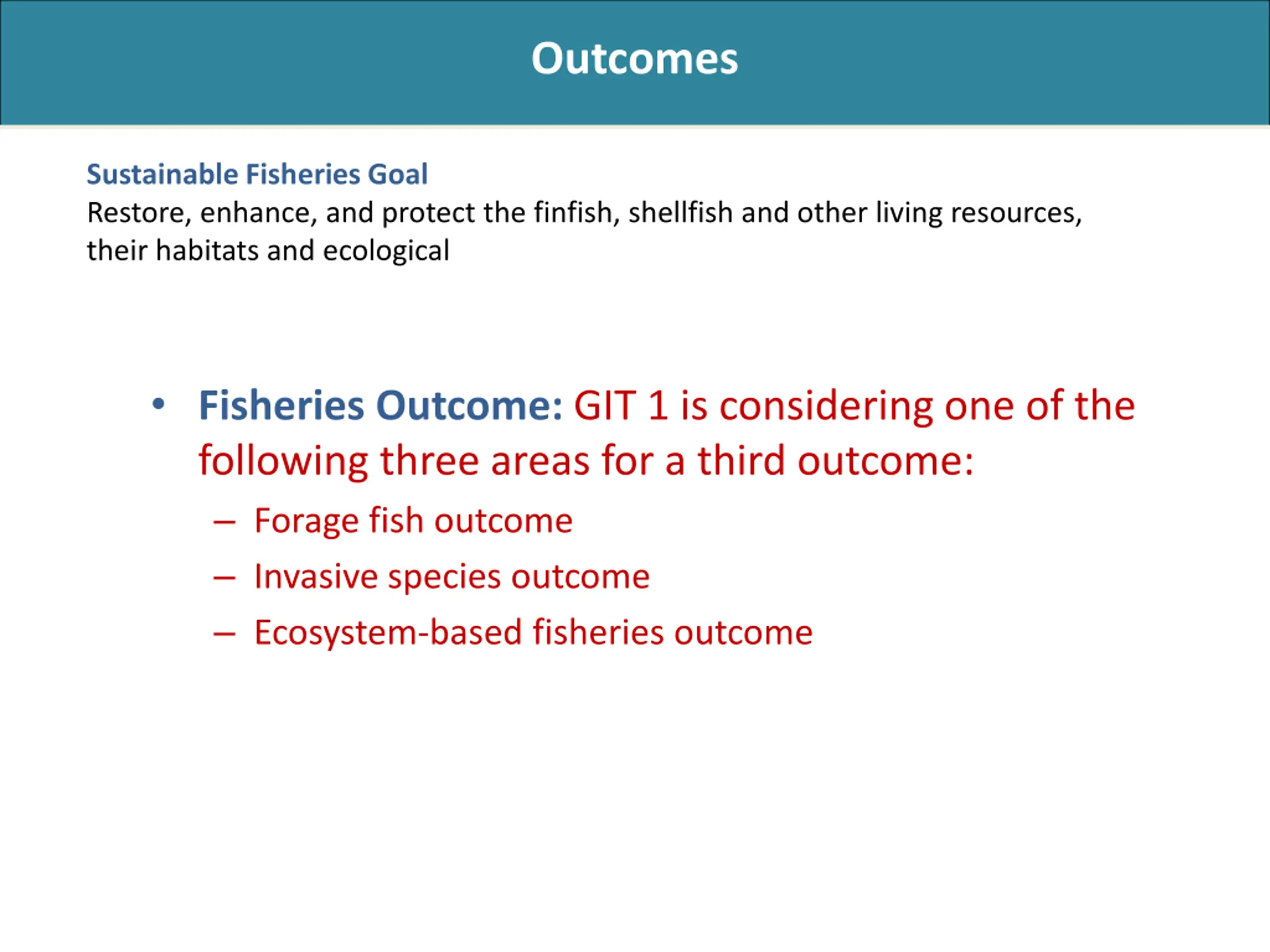 Outcomes

Sustainable Fisheries Goal
Restore, enhance, and protect the finfish, shellfish and other living resources, their habitats and ecological

• Fisheries Outcome: GIT 1 is considering one of the following three areas for a third outcome:
– Forage fish outcome
– Invasive species outcome
– Ecosystem-based fisheries outcome